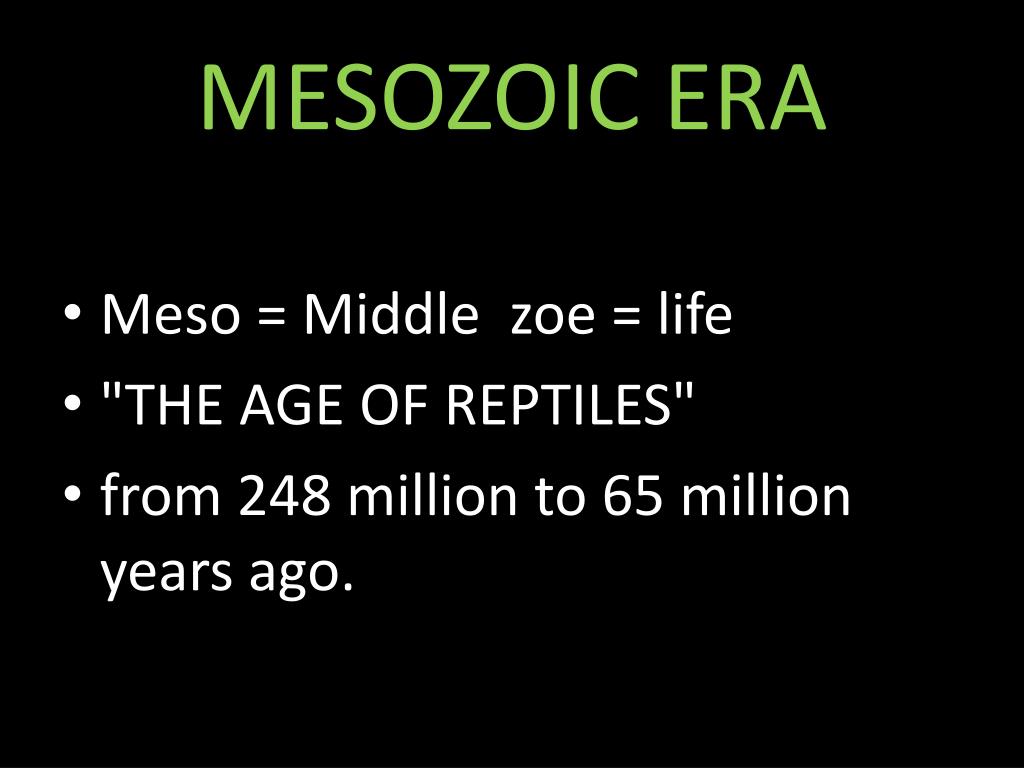 MESOZOIC ERA

• Meso = Middle  zoe = life
• "THE AGE OF REPTILES"
• from 248 million to 65 million years ago.